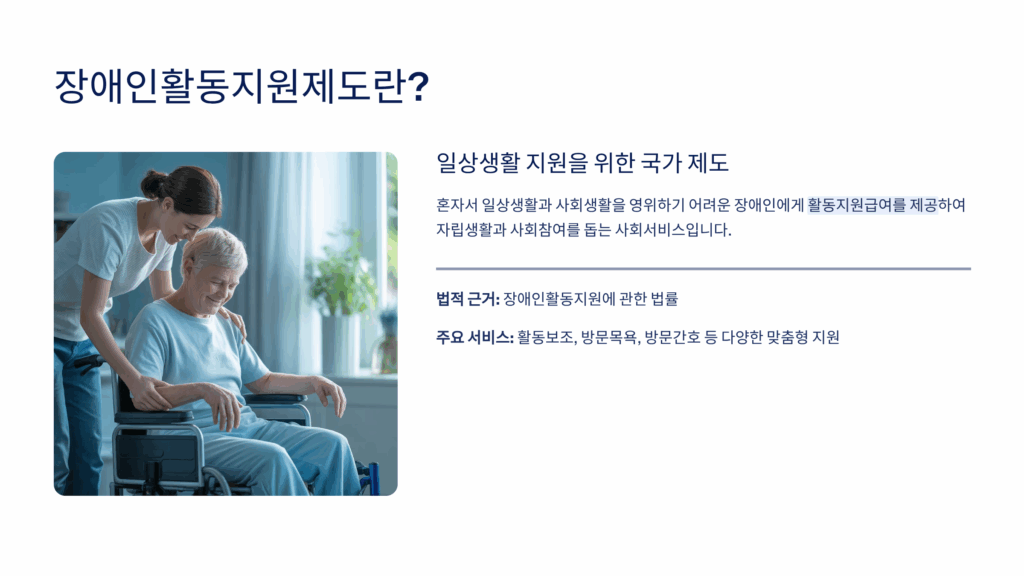 장애인활동지원제도란?

일상생활 지원을 위한 국가 제도

혼자서 일상생활과 사회생활을 영위하기 어려운 장애인에게 활동지원급여를 제공하여 자립생활과 사회참여를 돕는 사회서비스입니다.

법적 근거: 장애인활동지원에 관한 법률

주요 서비스: 활동보조, 방문목욕, 방문간호 등 다양한 맞춤형 지원